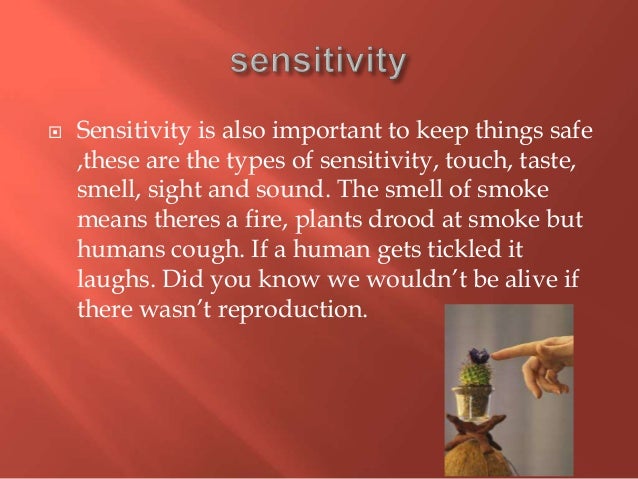 sensitivity

Sensitivity is also important to keep things safe ,these are the types of sensitivity, touch, taste, smell, sight and sound. The smell of smoke means theres a fire, plants drood at smoke but humans cough. If a human gets tickled it laughs. Did you know we wouldn't be alive if there wasn't reproduction.